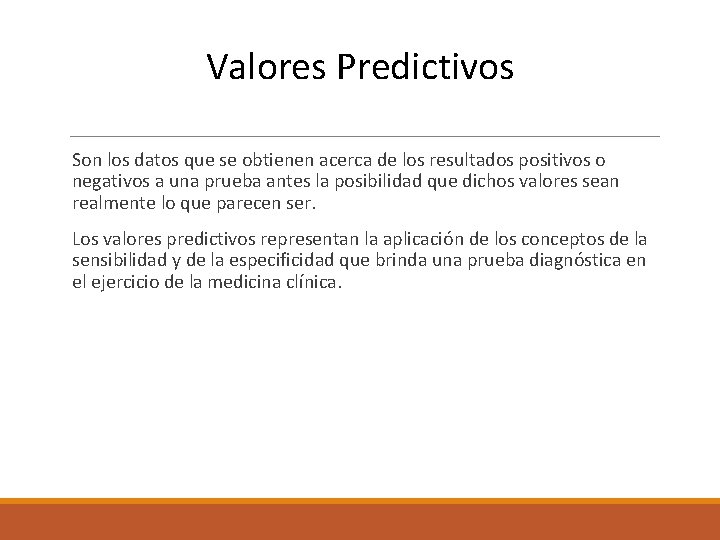 Valores Predictivos

Son los datos que se obtienen acerca de los resultados positivos o negativos a una prueba antes la posibilidad que dichos valores sean realmente lo que parecen ser.

Los valores predictivos representan la aplicación de los conceptos de la sensibilidad y de la especificidad que brinda una prueba diagnóstica en el ejercicio de la medicina clínica.